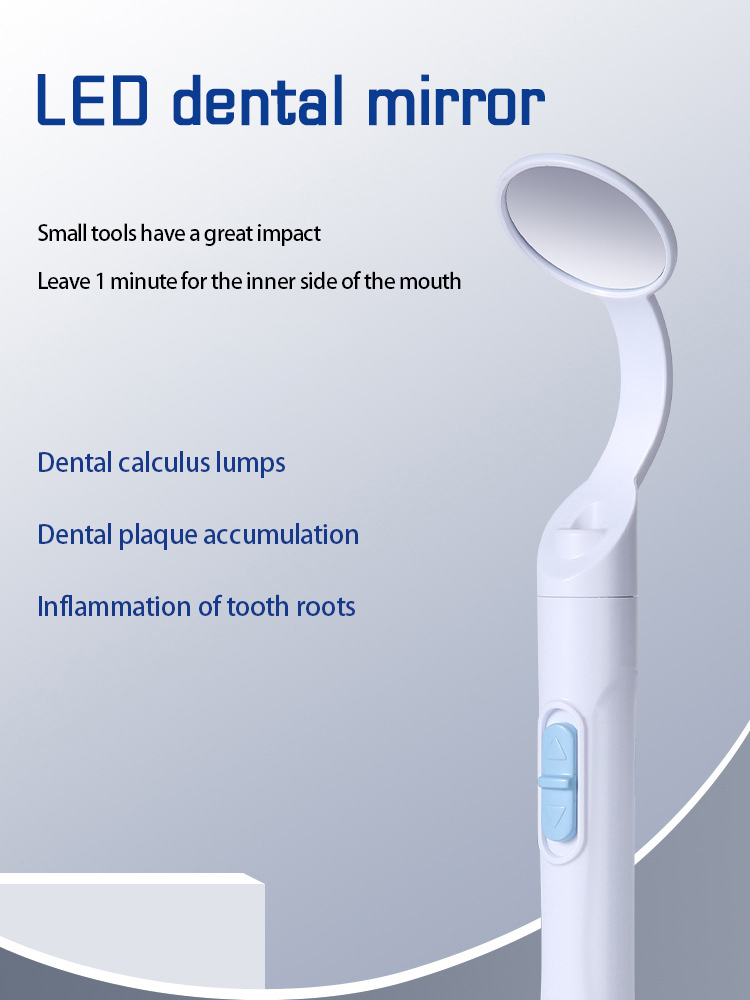 LED dental mirror

Small tools have a great impact

Leave 1 minute for the inner side of the mouth

Dental calculus lumps

Dental plaque accumulation

Inflammation of tooth roots